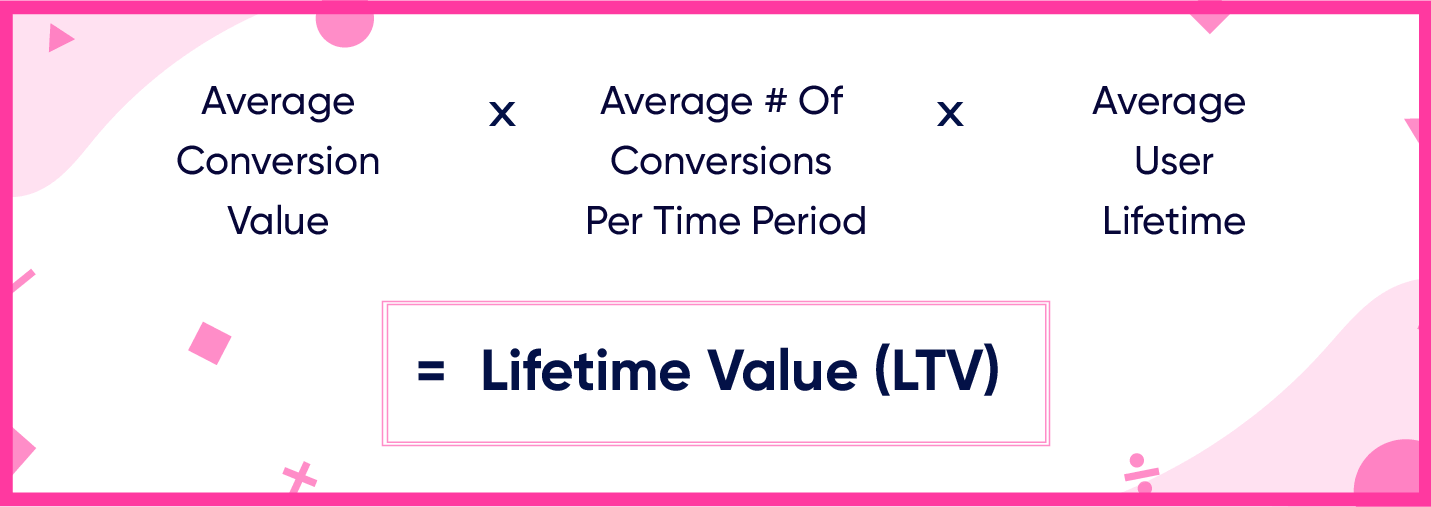 Average Conversion Value x Average # Of Conversions Per Time Period x Average User Lifetime

= Lifetime Value (LTV)